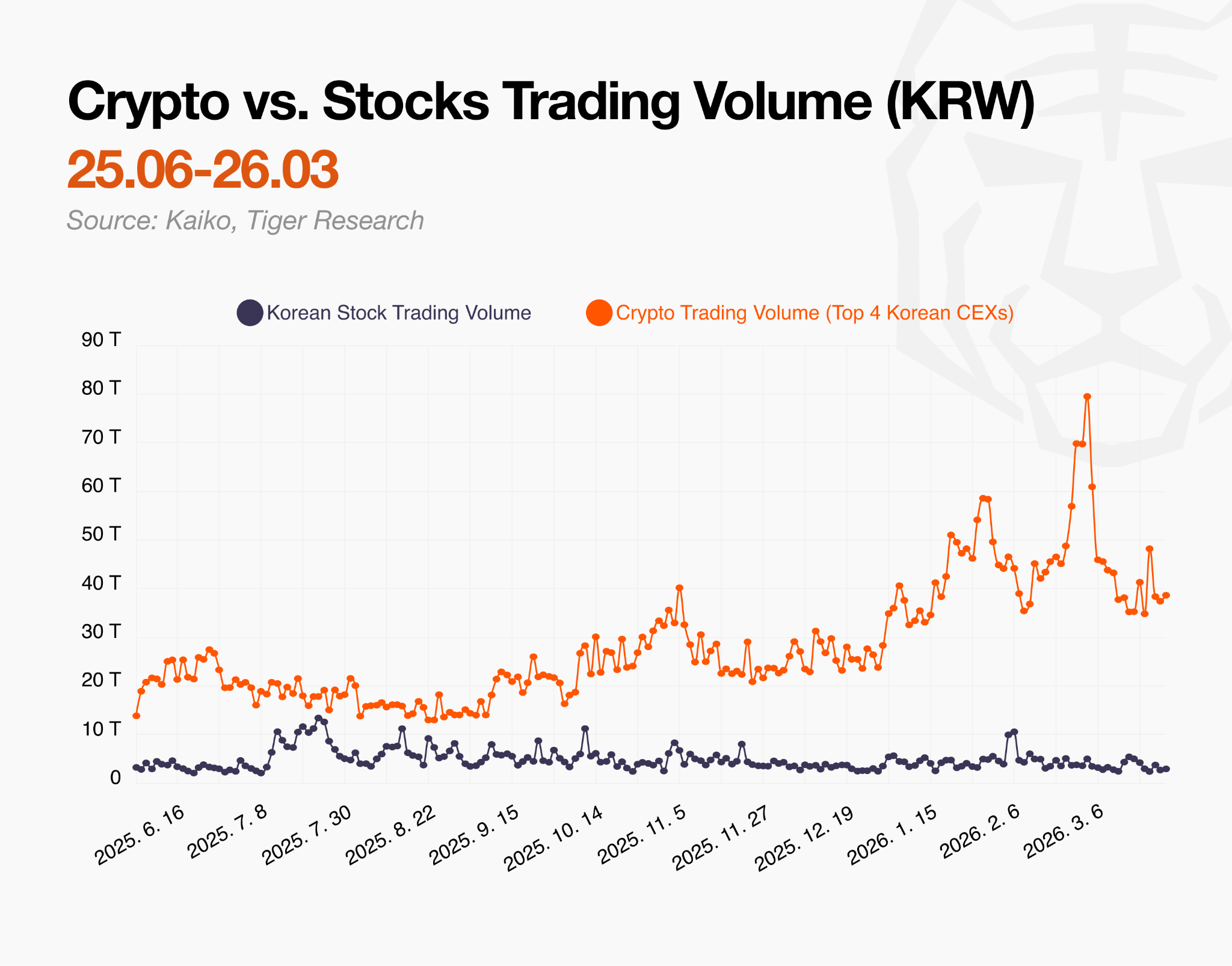 Crypto vs. Stocks Trading Volume (KRW)
25.06-26.03
Source: Kaiko, Tiger Research

Korean Stock Trading Volume
Crypto Trading Volume (Top 4 Korean CEXs)

90 T
80 T
70 T
60 T
50 T
40 T
30 T
20 T
10 T
0

2025. 6. 16
2025. 7. 8
2025. 7. 30
2025. 8. 22
2025. 9. 15
2025. 10. 14
2025. 11. 5
2025. 11. 27
2025. 12. 19
2026. 1. 15
2026. 2. 6
2026. 3. 6